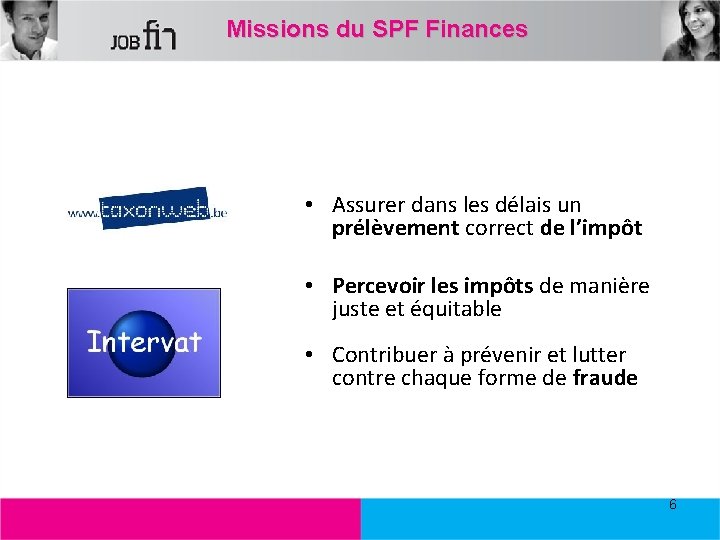 JOB fin

Missions du SPF Finances

www.taxonweb.be

Intervat

• Assurer dans les délais un prélèvement correct de l'impôt

• Percevoir les impôts de manière juste et équitable

• Contribuer à prévenir et lutter contre chaque forme de fraude

6